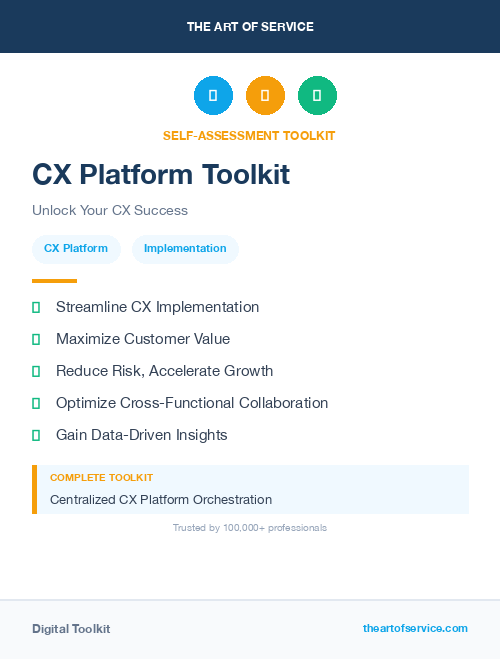 THE ART OF SERVICE

SELF-ASSESSMENT TOOLKIT

CX Platform Toolkit

Unlock Your CX Success

CX Platform

Implementation

Streamline CX Implementation

Maximize Customer Value

Reduce Risk, Accelerate Growth

Optimize Cross-Functional Collaboration

Gain Data-Driven Insights

COMPLETE TOOLKIT

Centralized CX Platform Orchestration

Trusted by 100,000+ professionals

Digital Toolkit

theartofservice.com